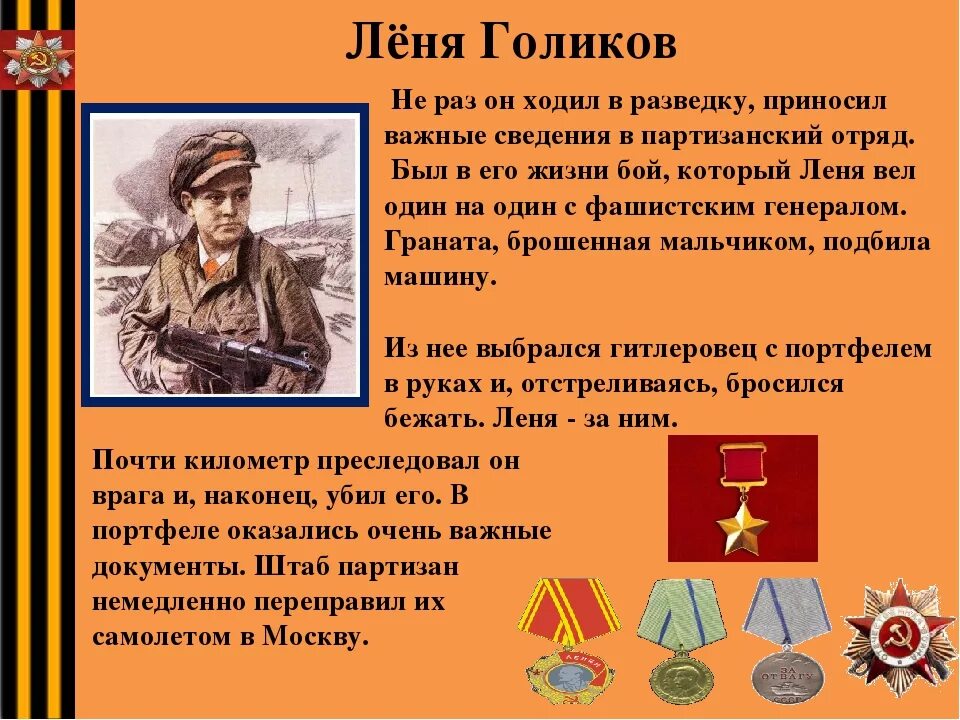 Лёня Голиков

Не раз он ходил в разведку, приносил важные сведения в партизанский отряд.
Был в его жизни бой, который Леня вел один на один с фашистским генералом. Граната, брошенная мальчиком, подбила машину.

Из нее выбрался гитлеровец с портфелем в руках и, отстреливаясь, бросился бежать. Леня - за ним.

Почти километр преследовал он врага и, наконец, убил его. В портфеле оказались очень важные документы. Штаб партизан немедленно переправил их самолетом в Москву.

ЛЕНИН

ЗА ОТВАГУ

СССР